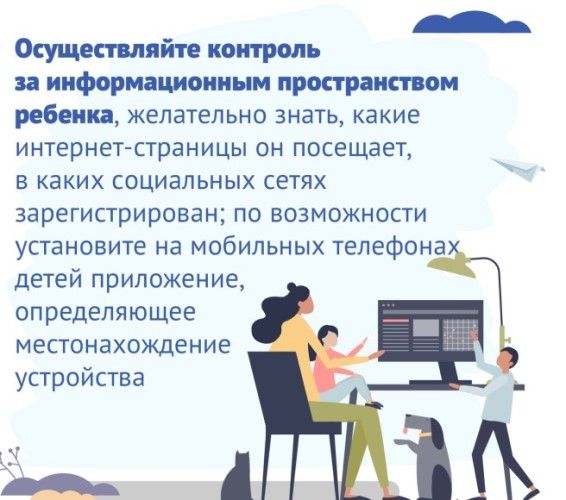 Осуществляйте контроль за информационным пространством ребенка, желательно знать, какие интернет-страницы он посещает, в каких социальных сетях зарегистрирован; по возможности установите на мобильных телефонах детей приложение, определяющее местонахождение устройства